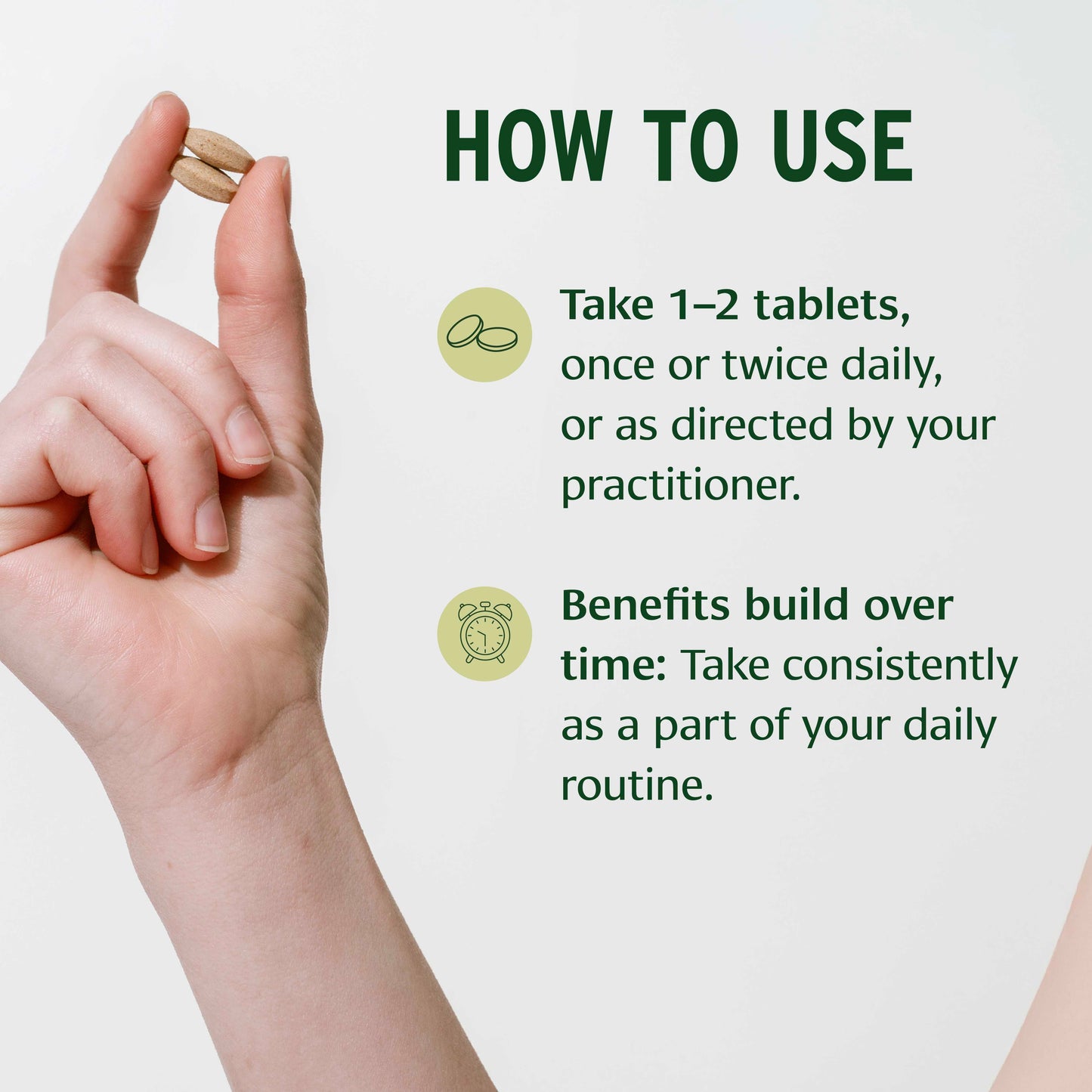 HOW TO USE

Take 1–2 tablets, once or twice daily, or as directed by your practitioner.

Benefits build over time: Take consistently as a part of your daily routine.